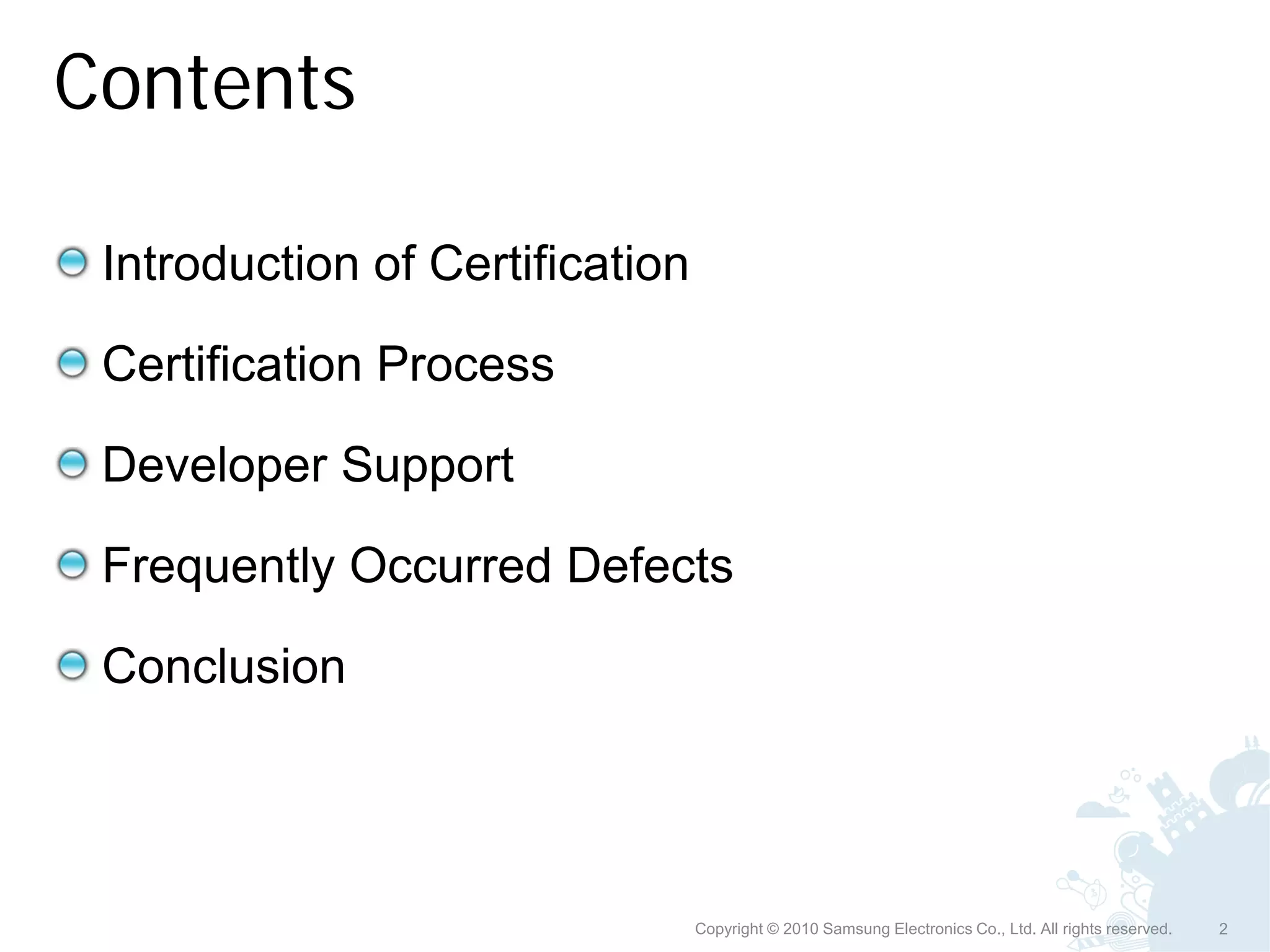 Contents

Introduction of Certification

Certification Process

Developer Support

Frequently Occurred Defects

Conclusion

Copyright © 2010 Samsung Electronics Co., Ltd. All rights reserved. 2